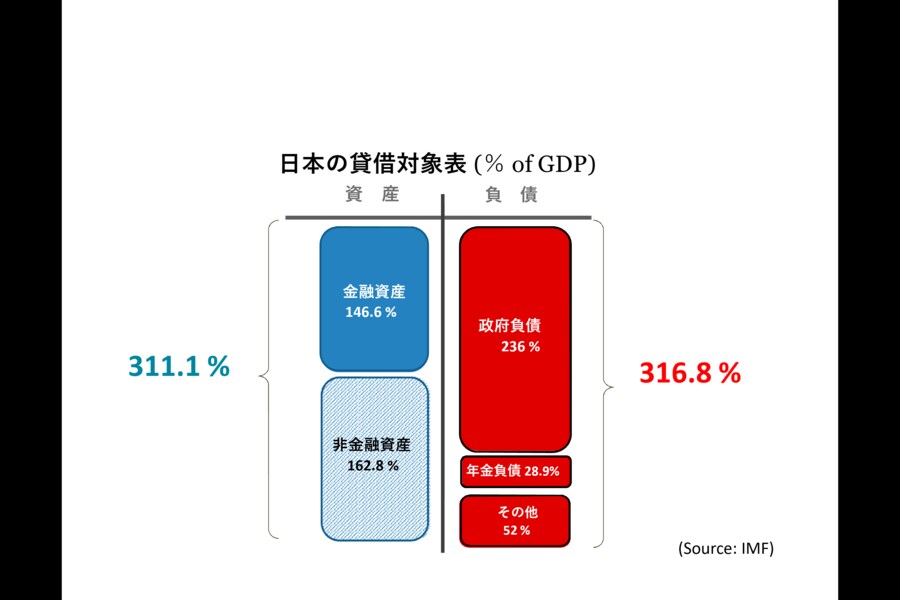 日本の貸借対象表 (% of GDP)

資　産

負　債

金融資産
146.6 %

非金融資産
162.8 %

311.1 %

政府負債
236 %

年金負債 28.9%

その他
52 %

316.8 %

(Source: IMF)